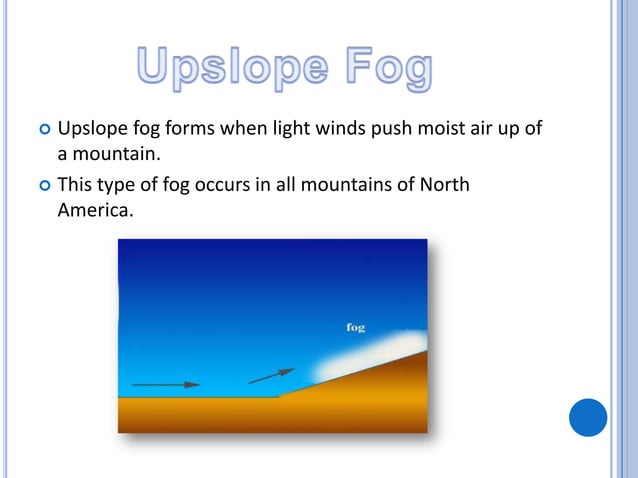 Upslope Fog

Upslope fog forms when light winds push moist air up of a mountain.

This type of fog occurs in all mountains of North America.

fog